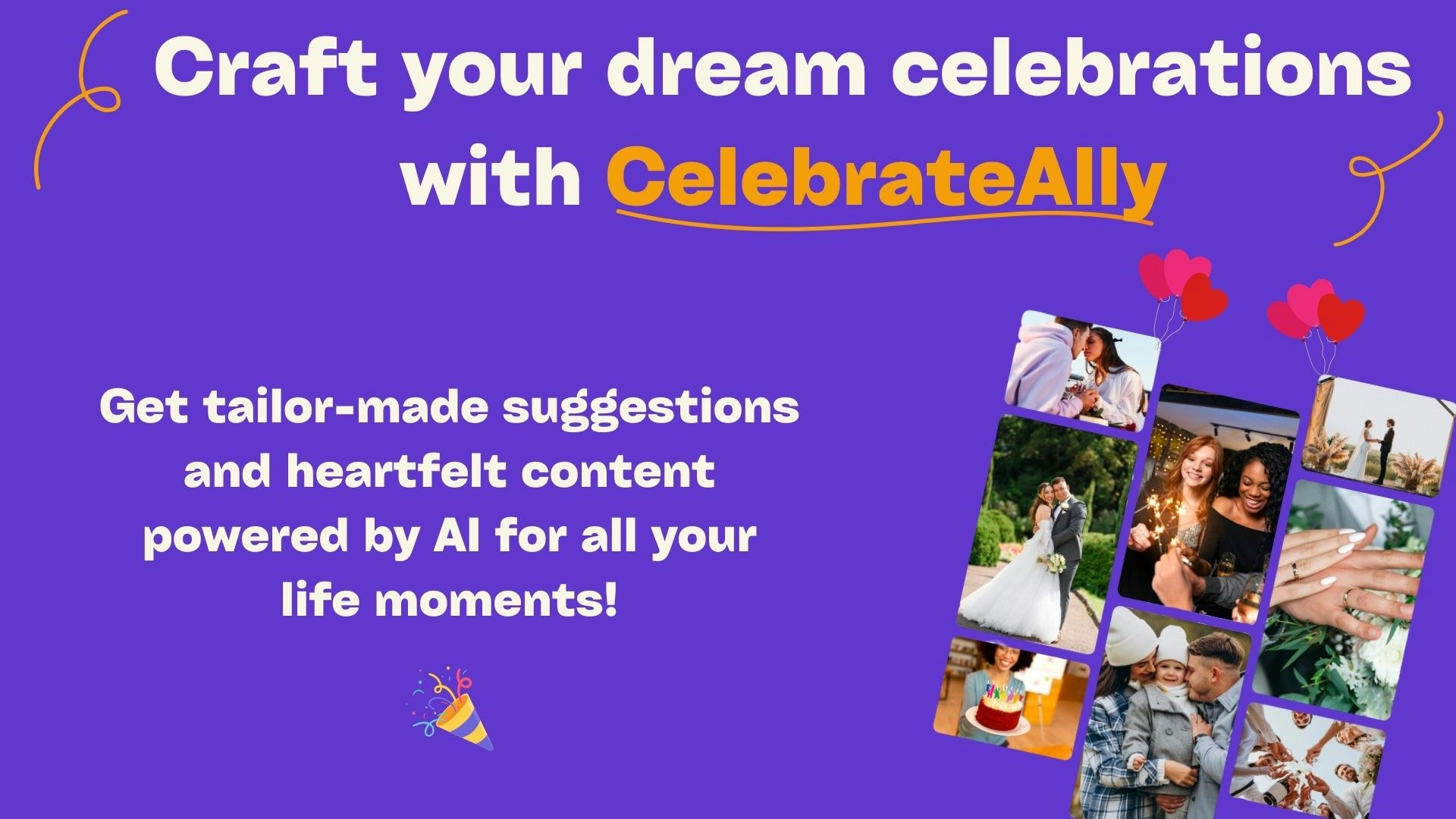 Craft your dream celebrations with CelebrateAlly

Get tailor-made suggestions and heartfelt content powered by AI for all your life moments!